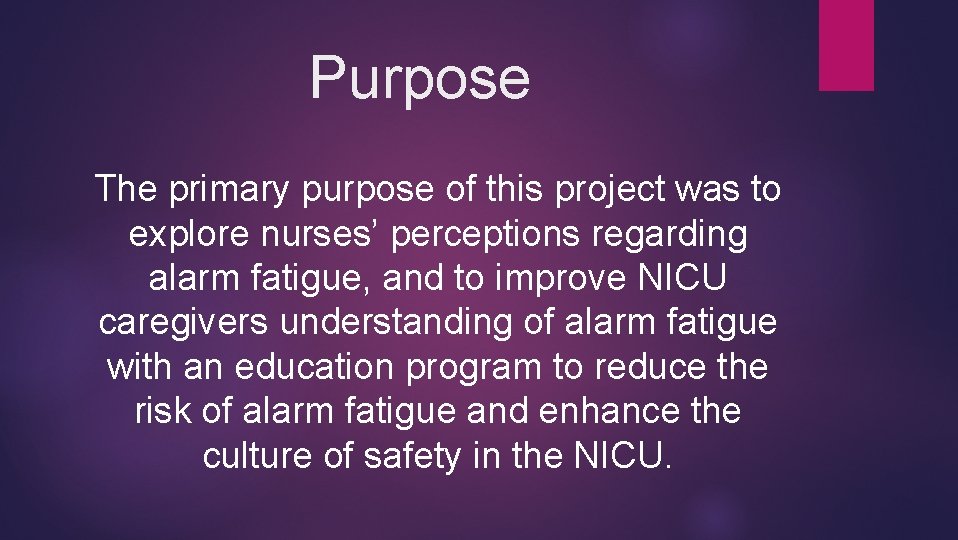 Purpose

The primary purpose of this project was to explore nurses’ perceptions regarding alarm fatigue, and to improve NICU caregivers understanding of alarm fatigue with an education program to reduce the risk of alarm fatigue and enhance the culture of safety in the NICU.